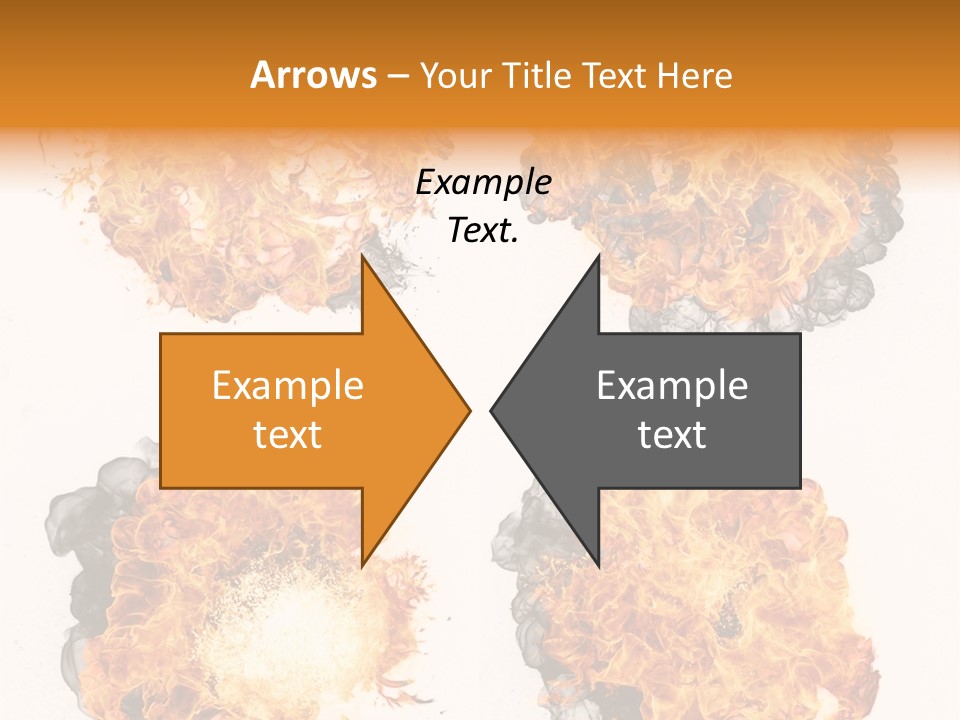 Arrows – Your Title Text Here

Example Text.

Example text

Example text